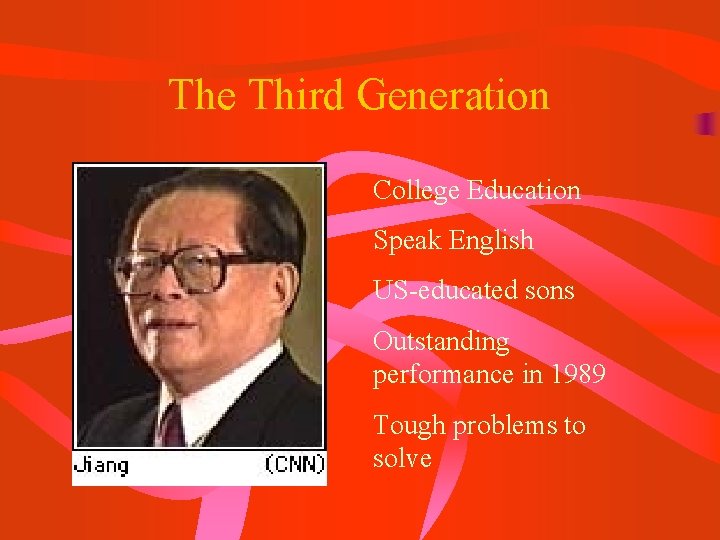 The Third Generation

Jiang (CNN)

College Education

Speak English

US-educated sons

Outstanding performance in 1989

Tough problems to solve